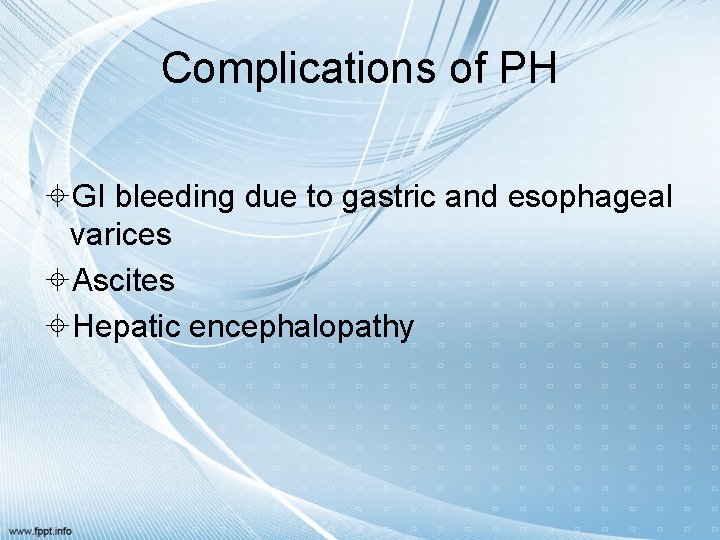 Complications of PH

GI bleeding due to gastric and esophageal varices

Ascites

Hepatic encephalopathy

www.fppt.info